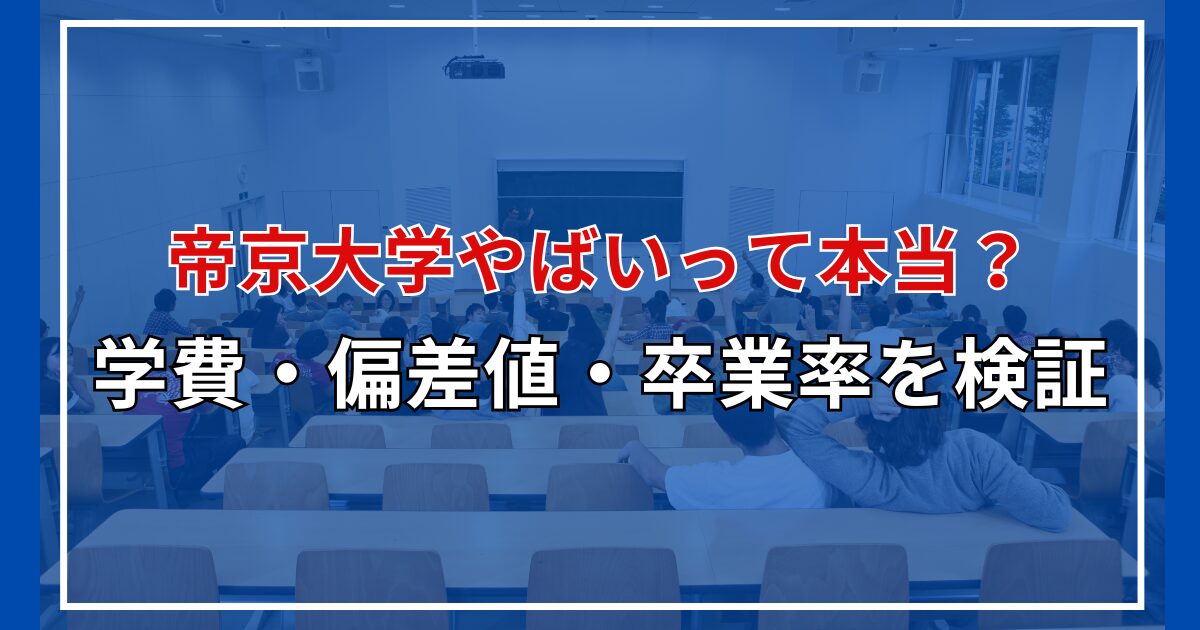 帝京大学やばいって本当？

学費・偏差値・卒業率を検証